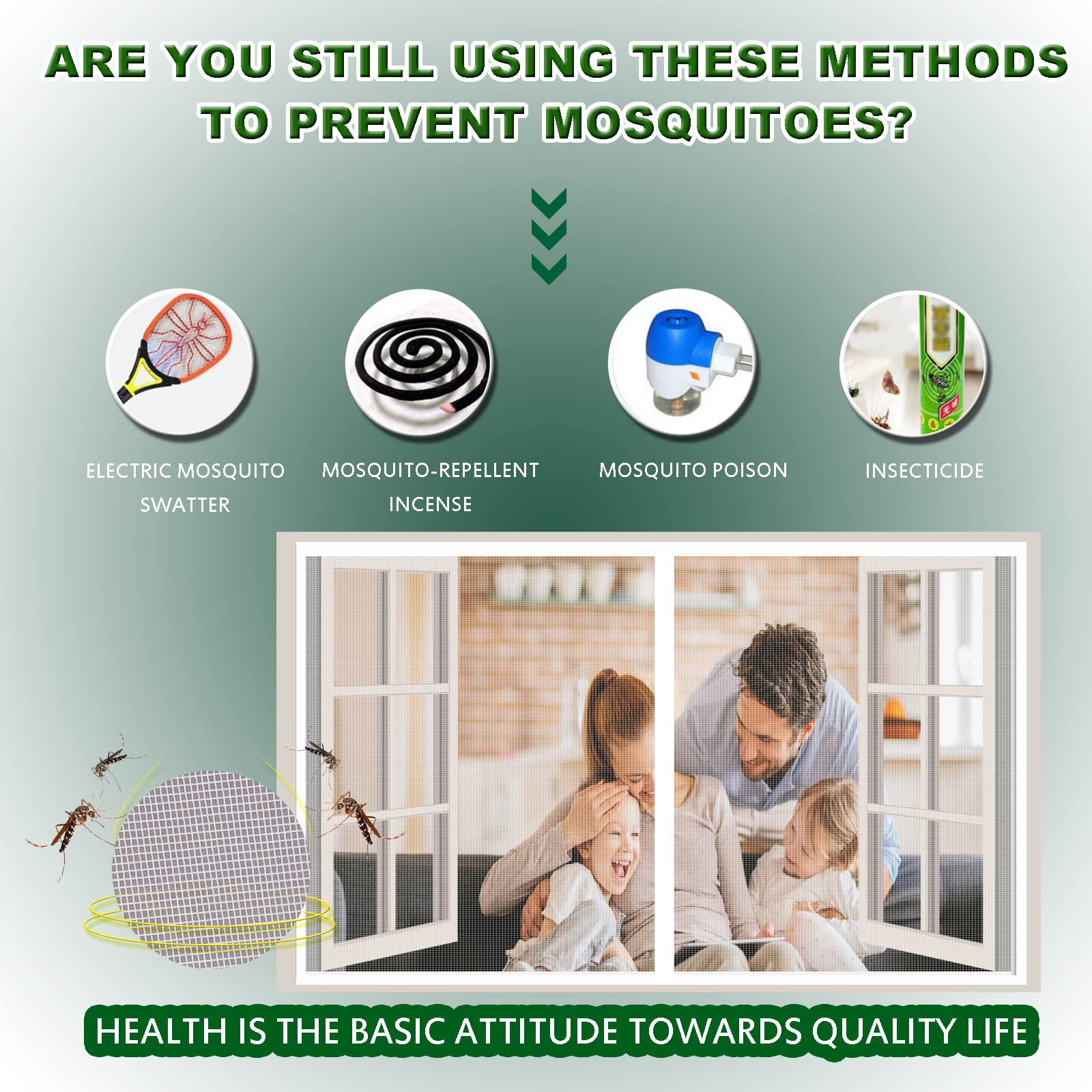 ARE YOU STILL USING THESE METHODS TO PREVENT MOSQUITOES?

ELECTRIC MOSQUITO SWATTER

MOSQUITO-REPELLENT INCENSE

MOSQUITO POISON

INSECTICIDE

HEALTH IS THE BASIC ATTITUDE TOWARDS QUALITY LIFE